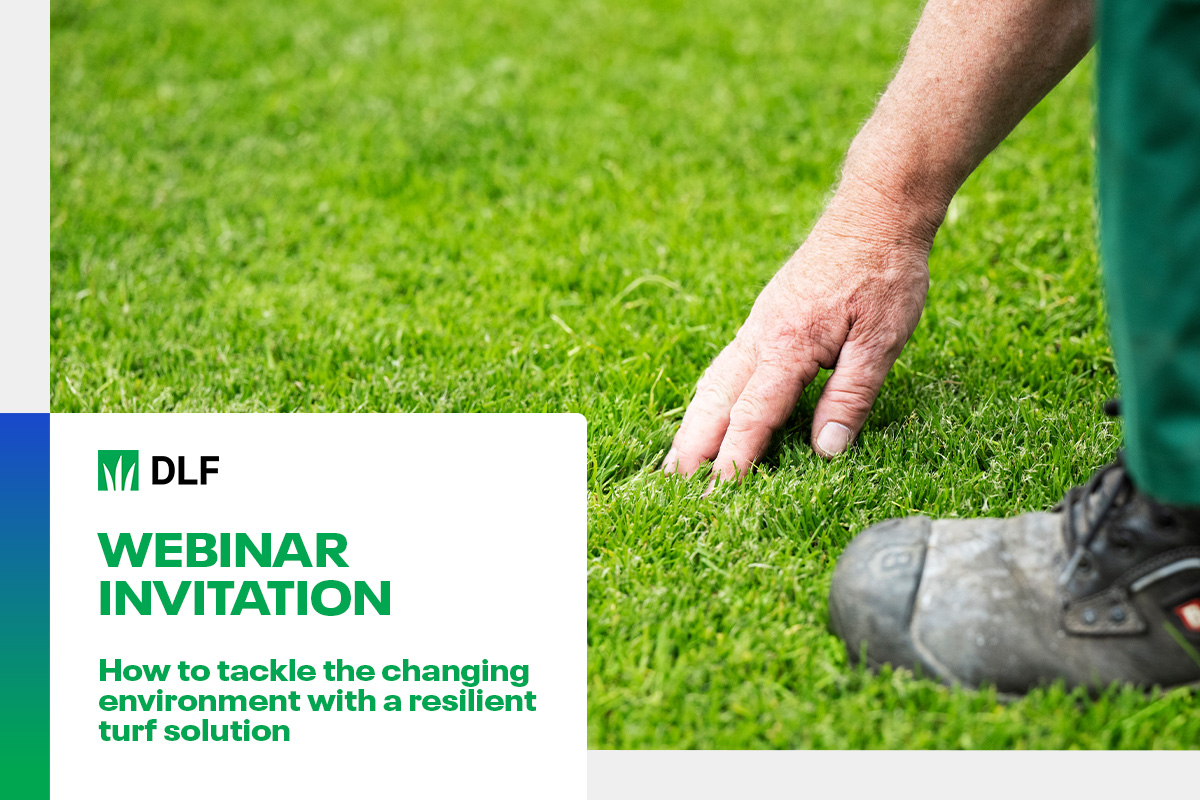 DLF

WEBINAR INVITATION

How to tackle the changing environment with a resilient turf solution